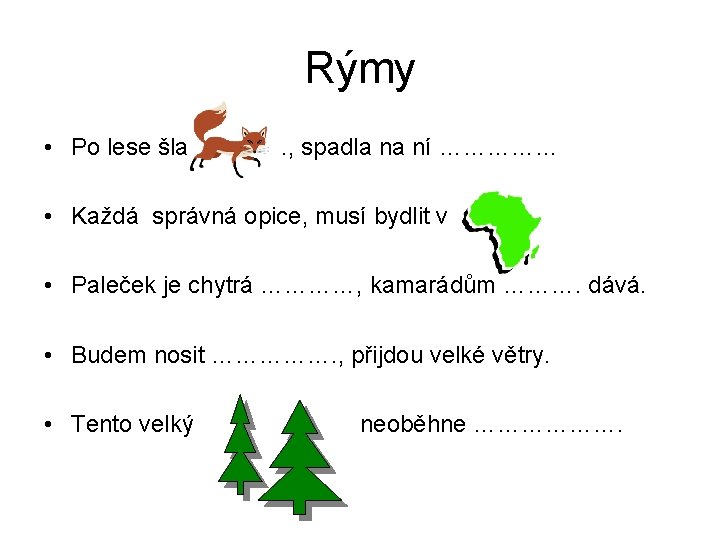 Rýmy

• Po lese šla ., spadla na ní ……………

• Každá správná opice, musí bydlit v

• Paleček je chytrá …………, kamarádům ………. dává.

• Budem nosit ……………., přijdou velké větry.

• Tento velký neoběhne ……………….